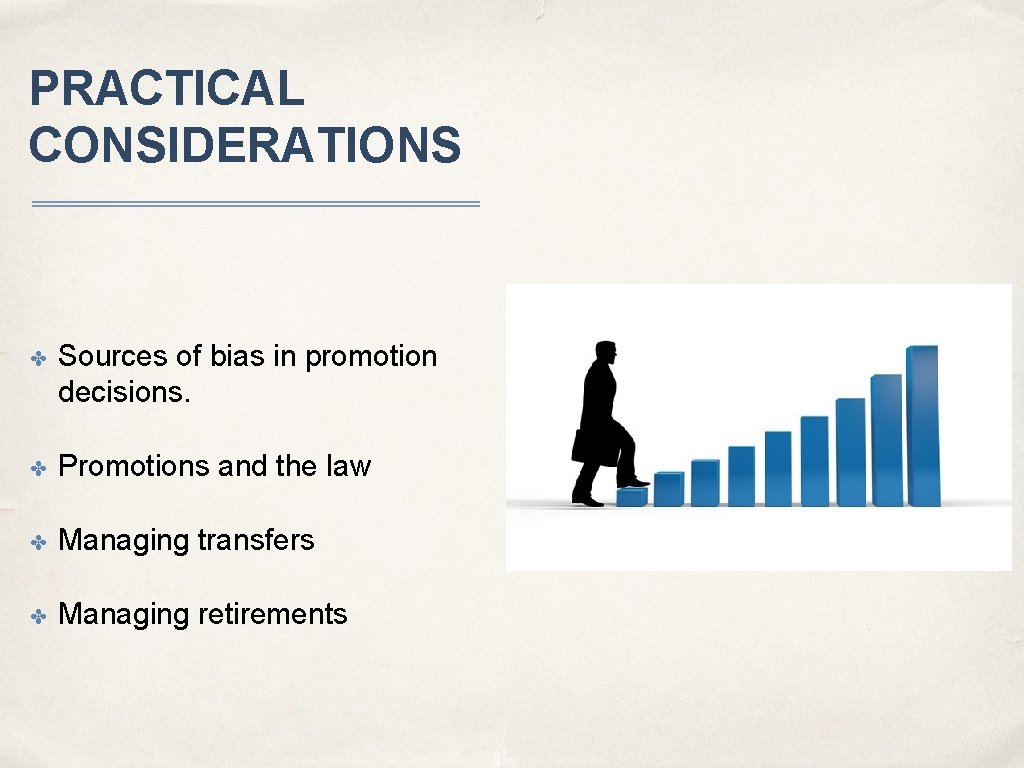 PRACTICAL CONSIDERATIONS

✤ Sources of bias in promotion decisions.

✤ Promotions and the law

✤ Managing transfers

✤ Managing retirements